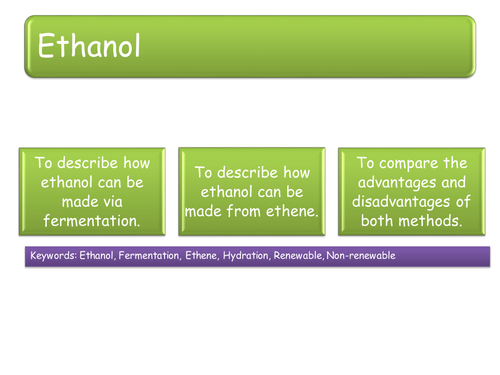 Ethanol

To describe how ethanol can be made via fermentation.

To describe how ethanol can be made from ethene.

To compare the advantages and disadvantages of both methods.

Keywords: Ethanol, Fermentation, Ethene, Hydration, Renewable, Non-renewable